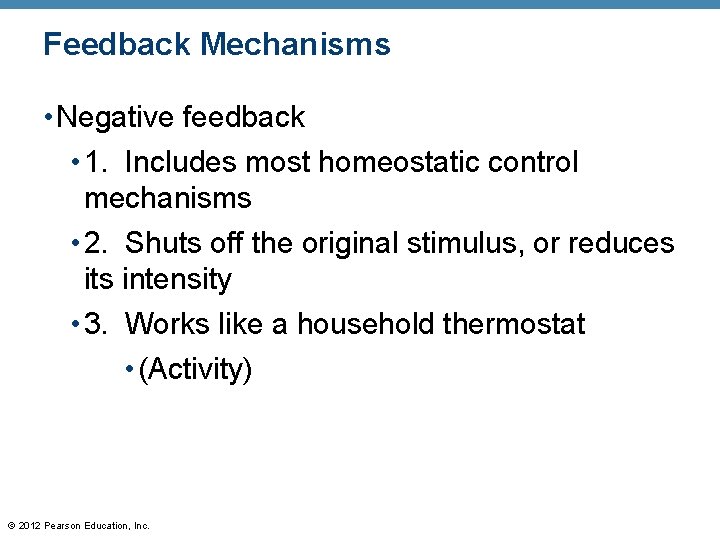 Feedback Mechanisms

• Negative feedback
• 1. Includes most homeostatic control mechanisms
• 2. Shuts off the original stimulus, or reduces its intensity
• 3. Works like a household thermostat
• (Activity)

© 2012 Pearson Education, Inc.